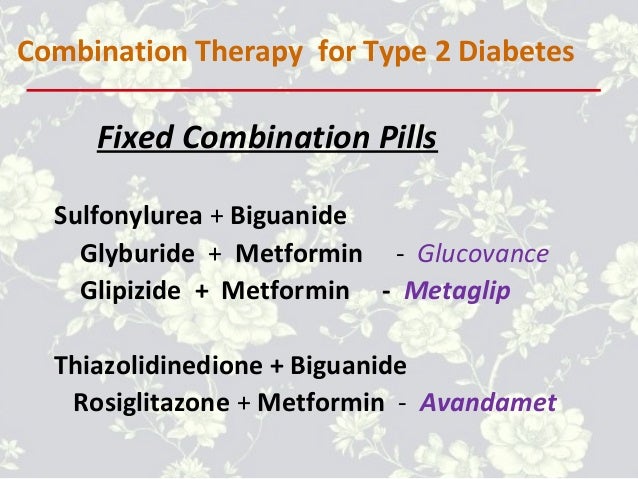 Combination Therapy for Type 2 Diabetes

Fixed Combination Pills

Sulfonylurea + Biguanide
Glyburide + Metformin - Glucovance
Glipizide + Metformin - Metaglip

Thiazolidinedione + Biguanide
Rosiglitazone + Metformin - Avandamet